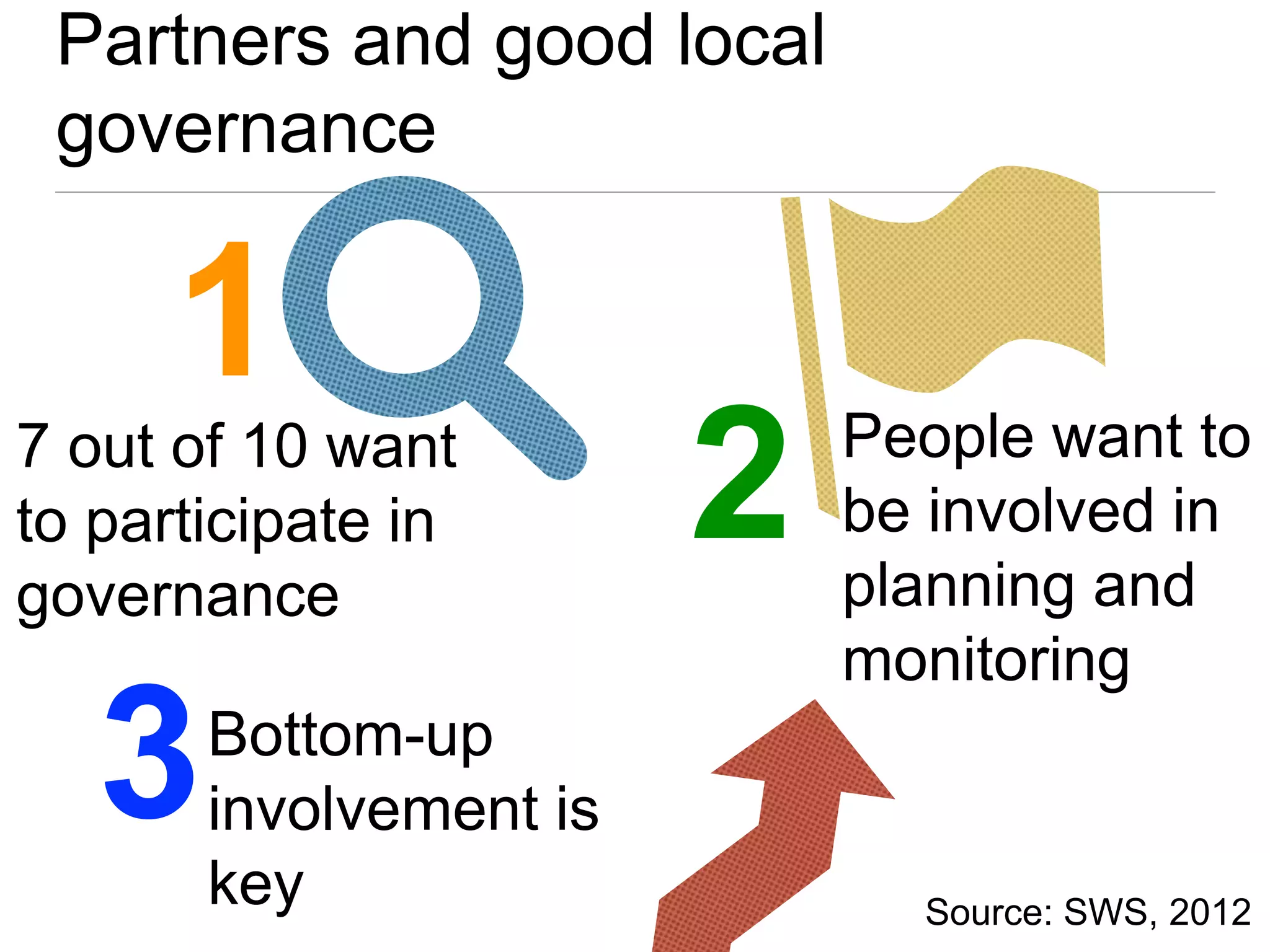 Partners and good local governance

1

7 out of 10 want to participate in governance

2

People want to be involved in planning and monitoring

3

Bottom-up involvement is key

Source: SWS, 2012